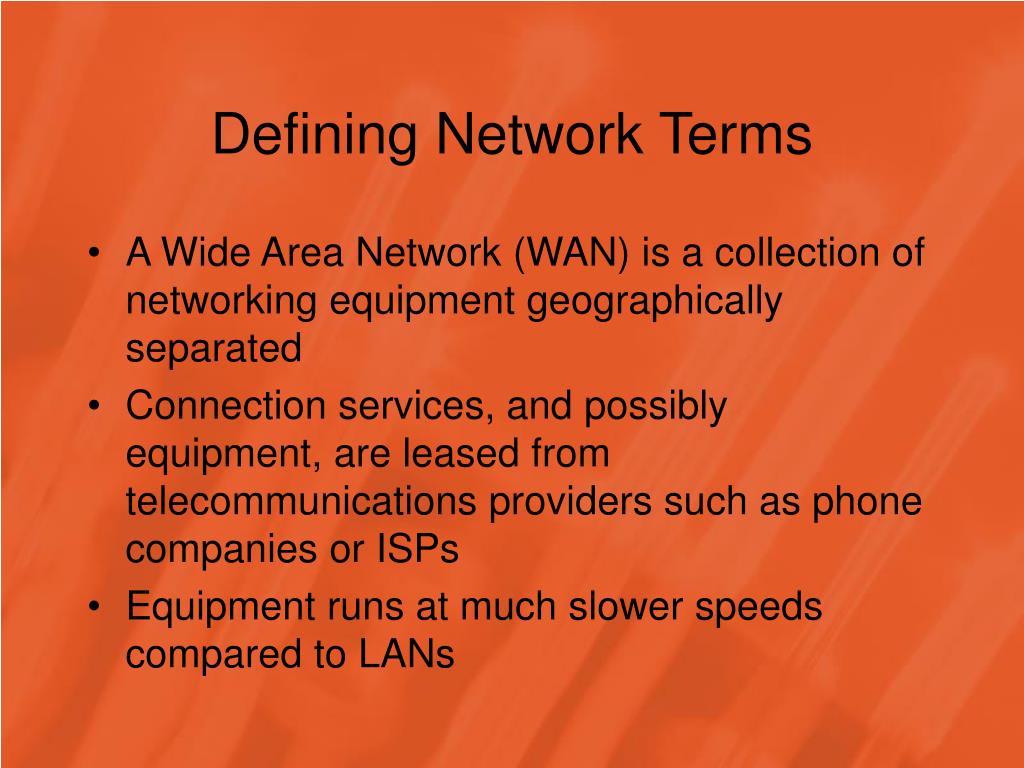 Defining Network Terms

• A Wide Area Network (WAN) is a collection of networking equipment geographically separated
• Connection services, and possibly equipment, are leased from telecommunications providers such as phone companies or ISPs
• Equipment runs at much slower speeds compared to LANs